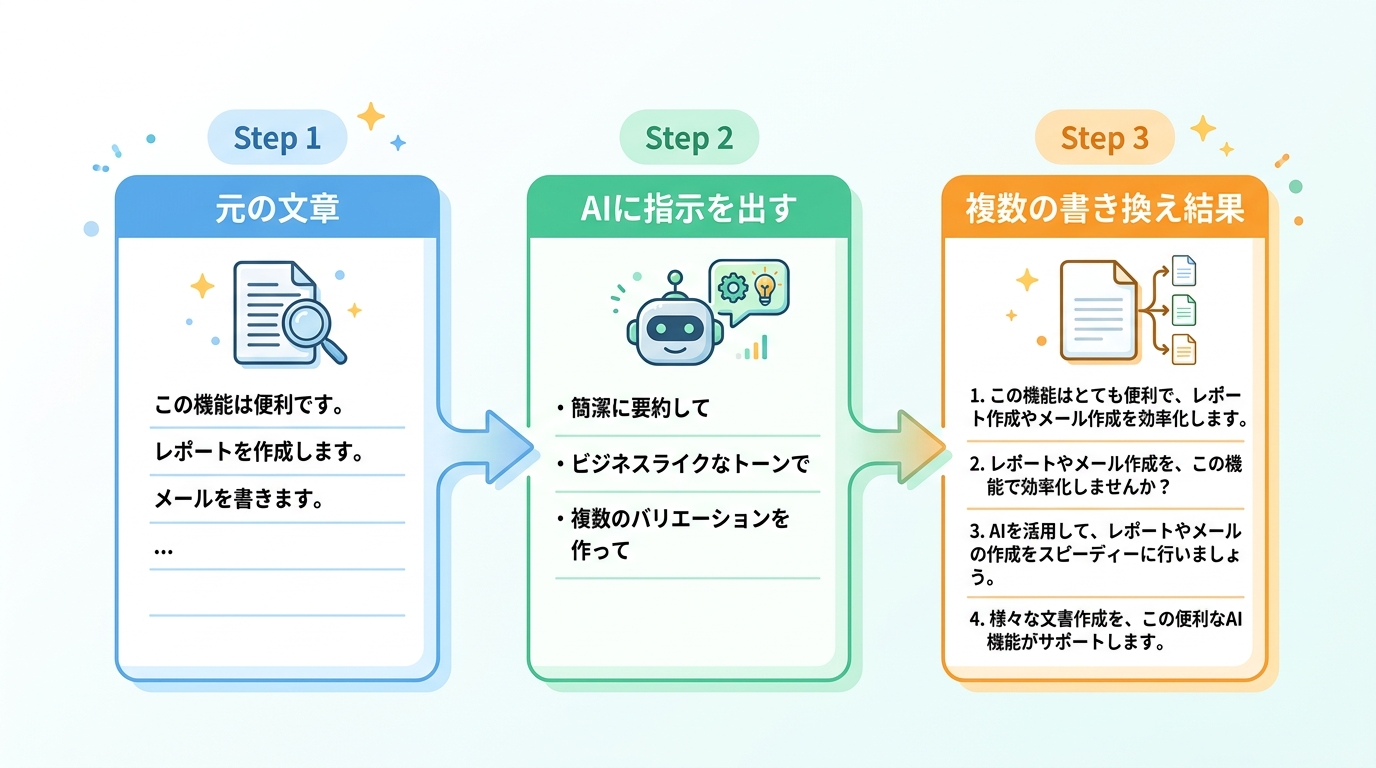 Step 1

元の文章

この機能は便利です。

レポートを作成します。

メールを書きます。

...

Step 2

AIに指示を出す

・簡潔に要約して

・ビジネスライクなトーンで

・複数のバリエーションを作って

Step 3

複数の書き換え結果

1. この機能はとても便利で、レポート作成やメール作成を効率化します。

2. レポートやメール作成を、この機能で効率化しませんか？

3. AIを活用して、レポートやメールの作成をスピーディーに行いましょう。

4. 様々な文書作成を、この便利なAI機能がサポートします。